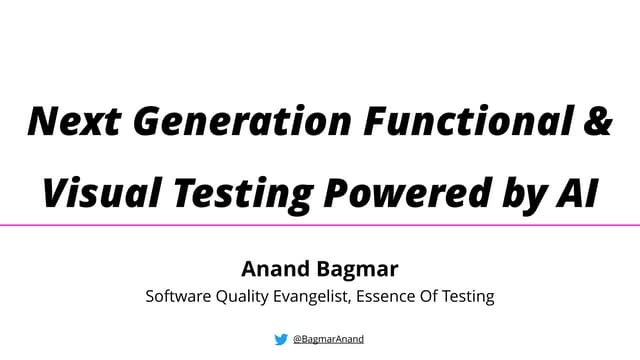 Next Generation Functional & Visual Testing Powered by AI

Anand Bagmar

Software Quality Evangelist, Essence Of Testing

@BagmarAnand